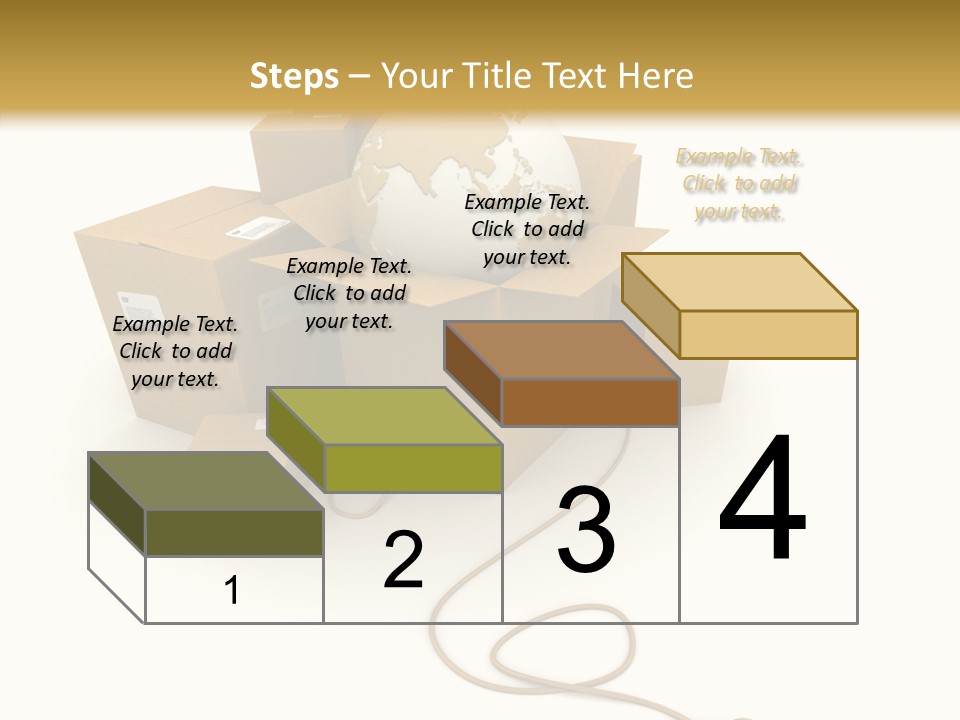 Steps – Your Title Text Here

Example Text. Click to add your text.

Example Text. Click to add your text.

Example Text. Click to add your text.

Example Text. Click to add your text.

1

2

3

4